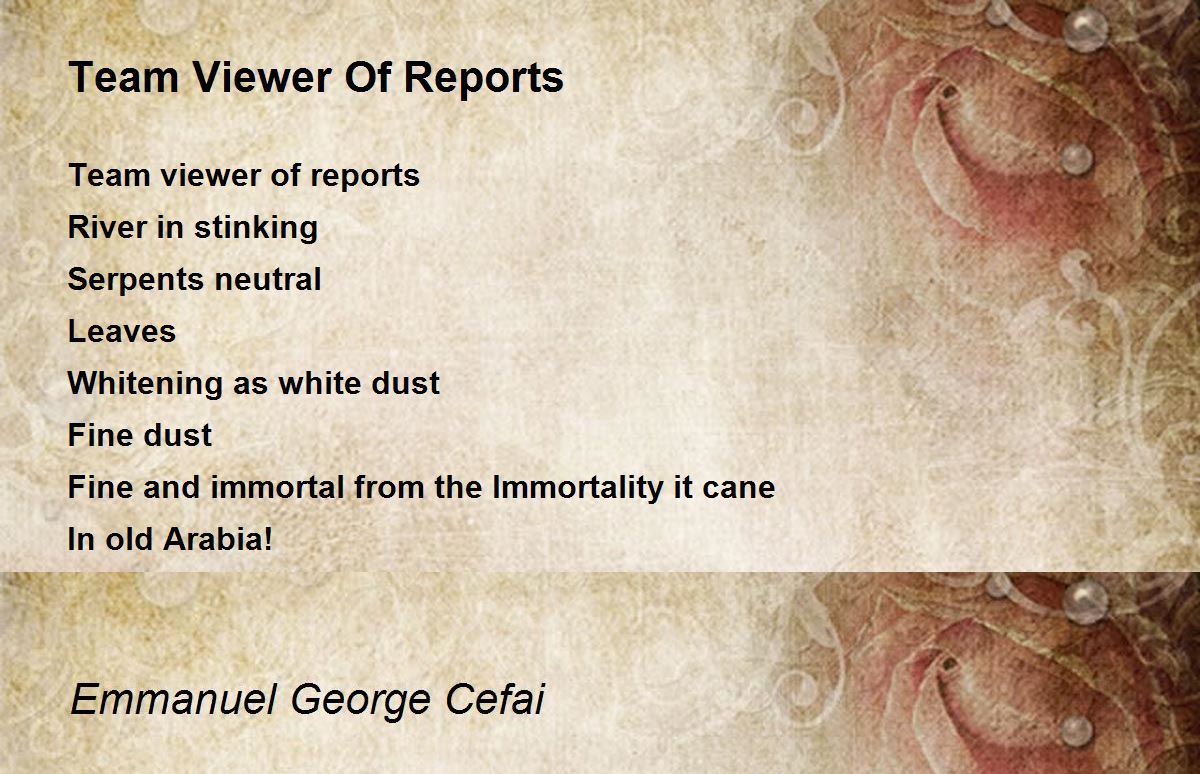 Team Viewer Of Reports

Team viewer of reports
River in stinking
Serpents neutral
Leaves
Whitening as white dust
Fine dust
Fine and immortal from the Immortality it cane
In old Arabia!

Emmanuel George Cefai